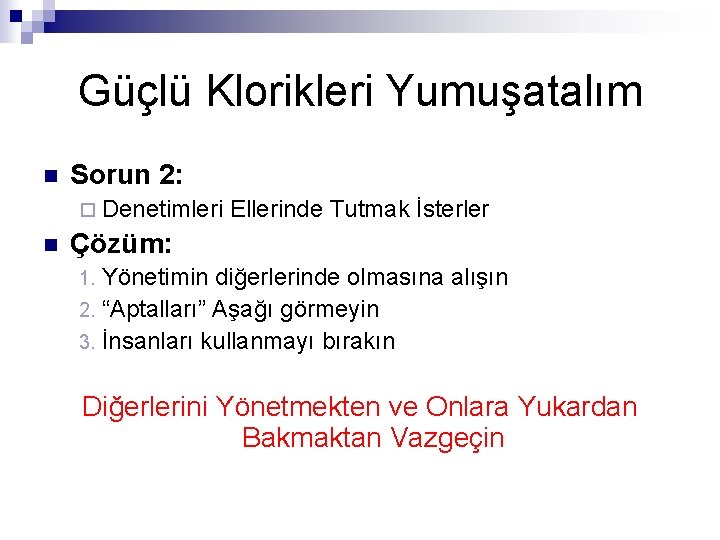 Güçlü Klorikleri Yumuşatalım

Sorun 2:
Denetimleri Ellerinde Tutmak İsterler

Çözüm:
1. Yönetimin diğerlerinde olmasına alışın
2. “Aptalları” Aşağı görmeyin
3. İnsanları kullanmayı bırakın

Diğerlerini Yönetmekten ve Onlara Yukardan Bakmaktan Vazgeçin